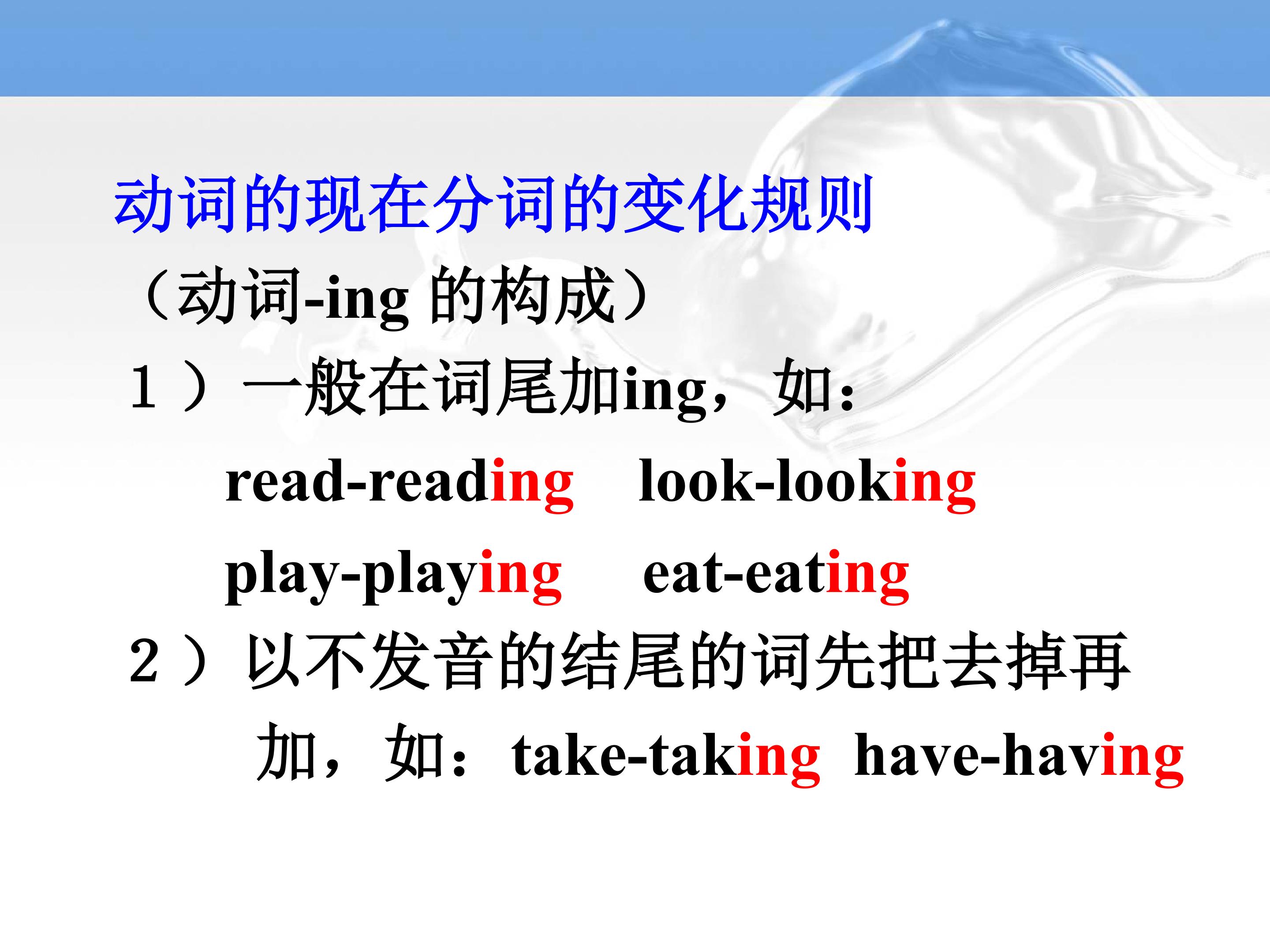 动词的现在分词的变化规则

（动词-ing 的构成）

1）一般在词尾加ing，如：

read-reading look-looking

play-playing eat-eating

2）以不发音的结尾的词先把去掉再加，如：take-taking have-having